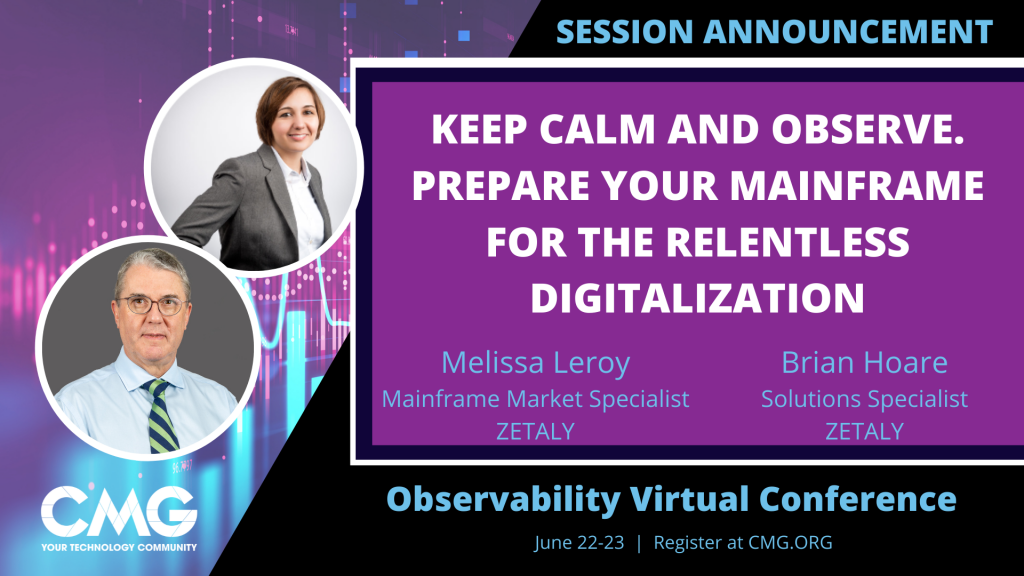 SESSION ANNOUNCEMENT

KEEP CALM AND OBSERVE. PREPARE YOUR MAINFRAME FOR THE RELENTLESS DIGITALIZATION

Melissa Leroy
Mainframe Market Specialist
ZETALY

Brian Hoare
Solutions Specialist
ZETALY

CMG
YOUR TECHNOLOGY COMMUNITY

Observability Virtual Conference

June 22-23 | Register at CMG.ORG